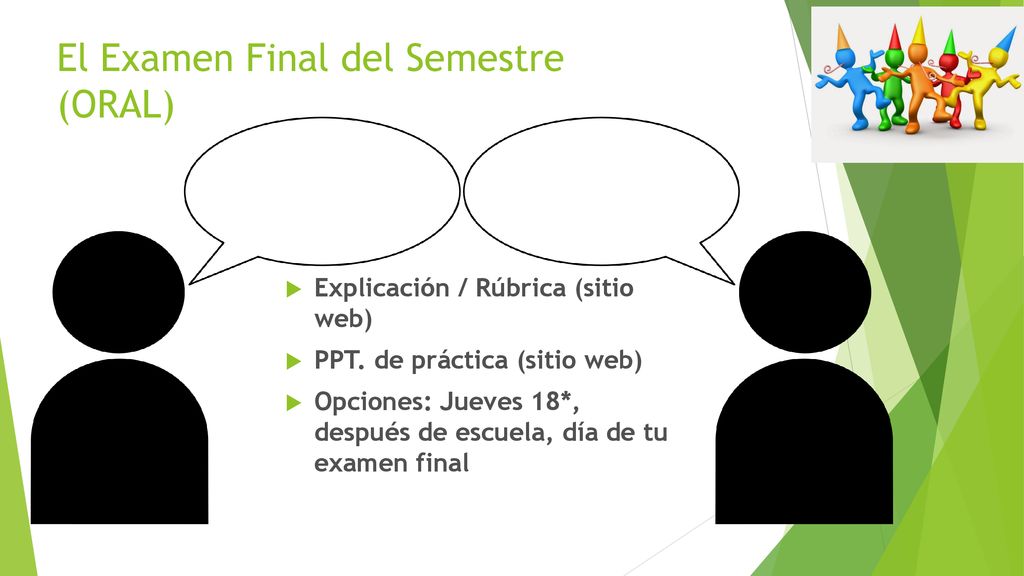 El Examen Final del Semestre (ORAL)

Explicación / Rúbrica (sitio web)

PPT. de práctica (sitio web)

Opciones: Jueves 18*, después de escuela, día de tu examen final